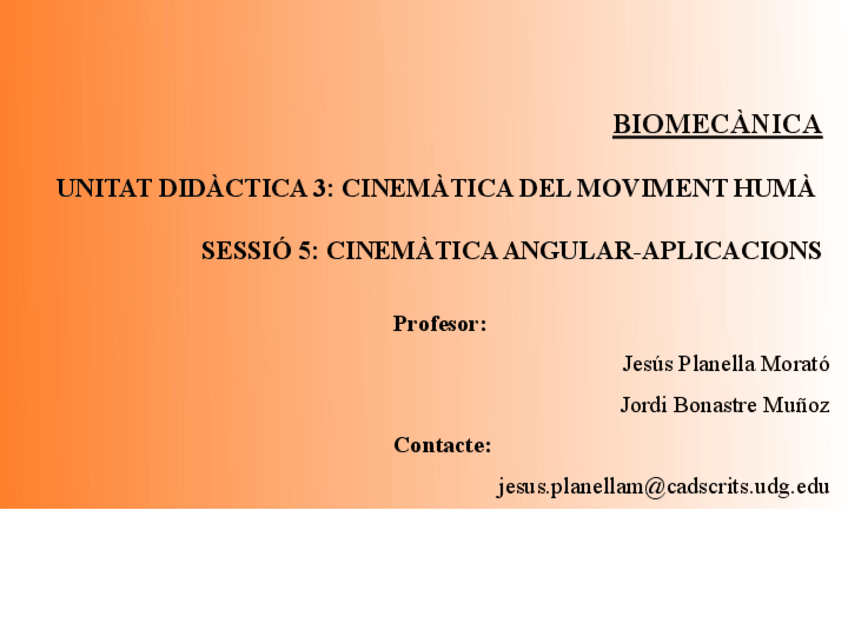 BIOMECÀNICA

UNITAT DIDÀCTICA 3: CINEMÀTICA DEL MOVIMENT HUMÀ

SESSIÓ 5: CINEMÀTICA ANGULAR-APLICACIONS

Profesor:

Jesús Planella Morató

Jordi Bonastre Muñoz

Contacte:

jesus.planellam@cadscrits.udg.edu